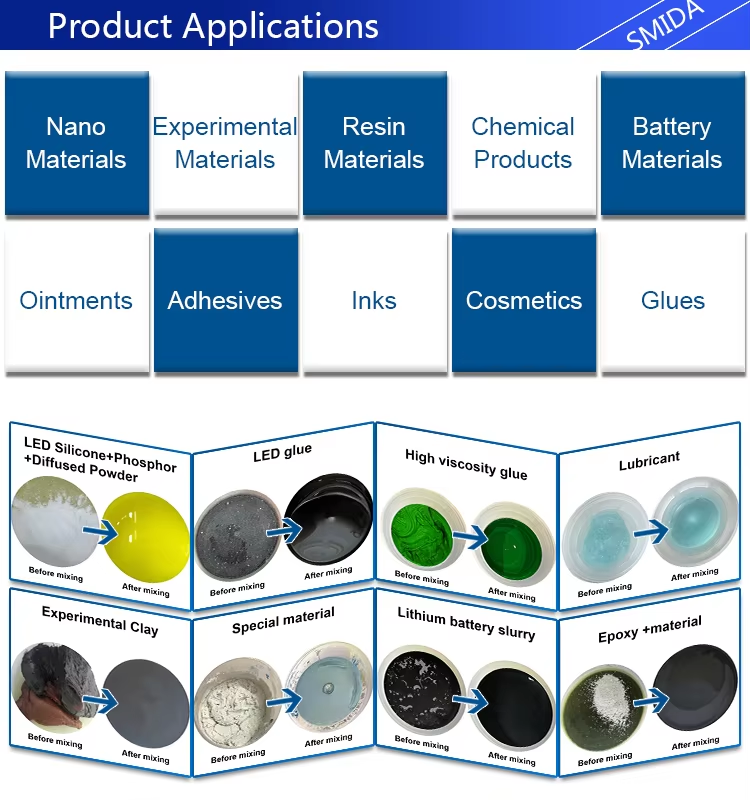 Product Applications

SMIDA

Nano Materials

Experimental Materials

Resin Materials

Chemical Products

Battery Materials

Ointments

Adhesives

Inks

Cosmetics

Glues

LED Silicone+Phosphor +Diffused Powder

Before mixing

After mixing

LED glue

Before mixing

After mixing

High viscosity glue

Before mixing

After mixing

Lubricant

Before mixing

After mixing

Experimental Clay

Before mixing

After mixing

Special material

Before mixing

After mixing

Lithium battery slurry

Before mixing

After mixing

Epoxy +material

Before mixing

After mixing